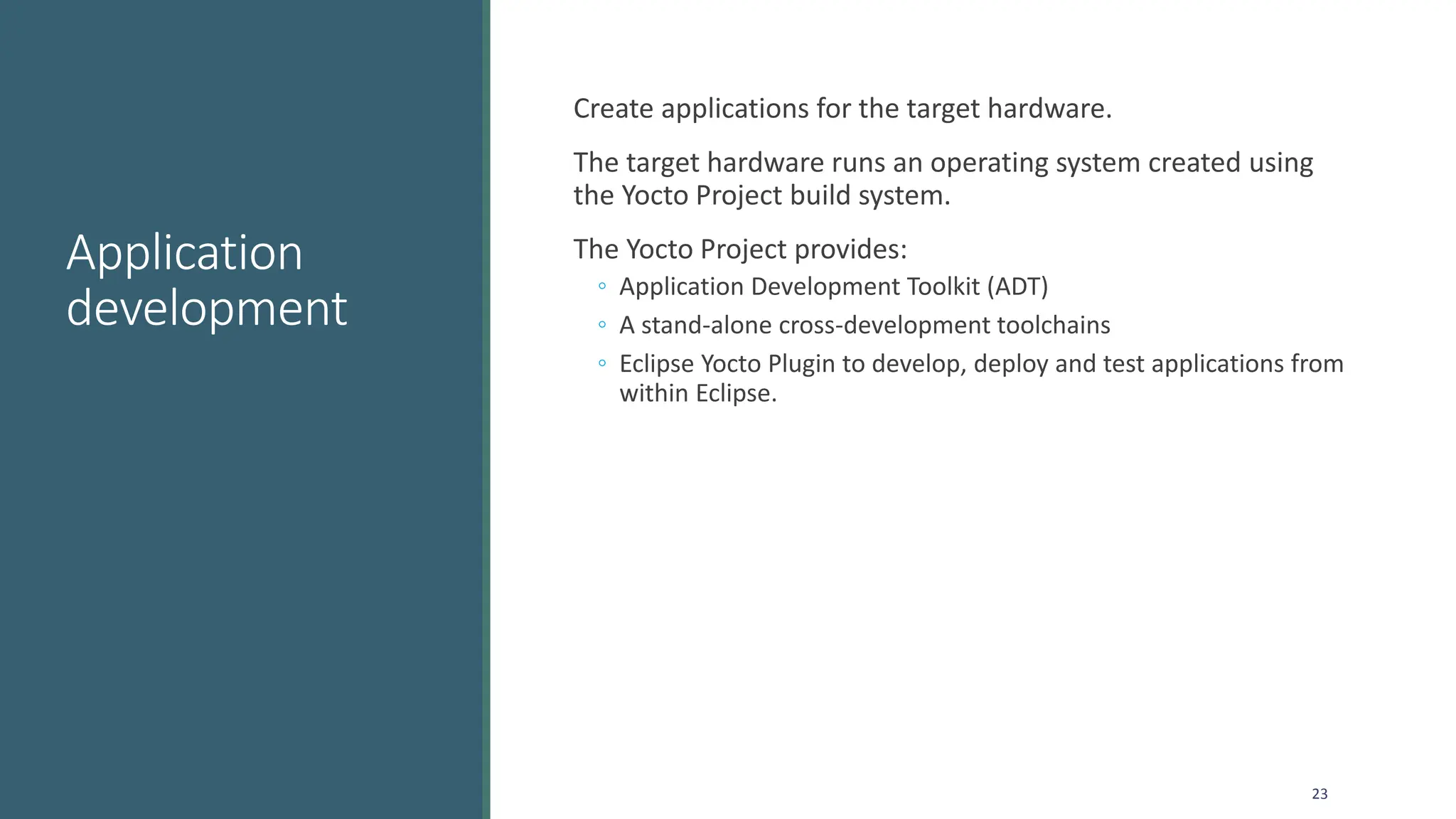 Application development

Create applications for the target hardware.

The target hardware runs an operating system created using the Yocto Project build system.

The Yocto Project provides:

◦ Application Development Toolkit (ADT)
◦ A stand-alone cross-development toolchains
◦ Eclipse Yocto Plugin to develop, deploy and test applications from within Eclipse.

23